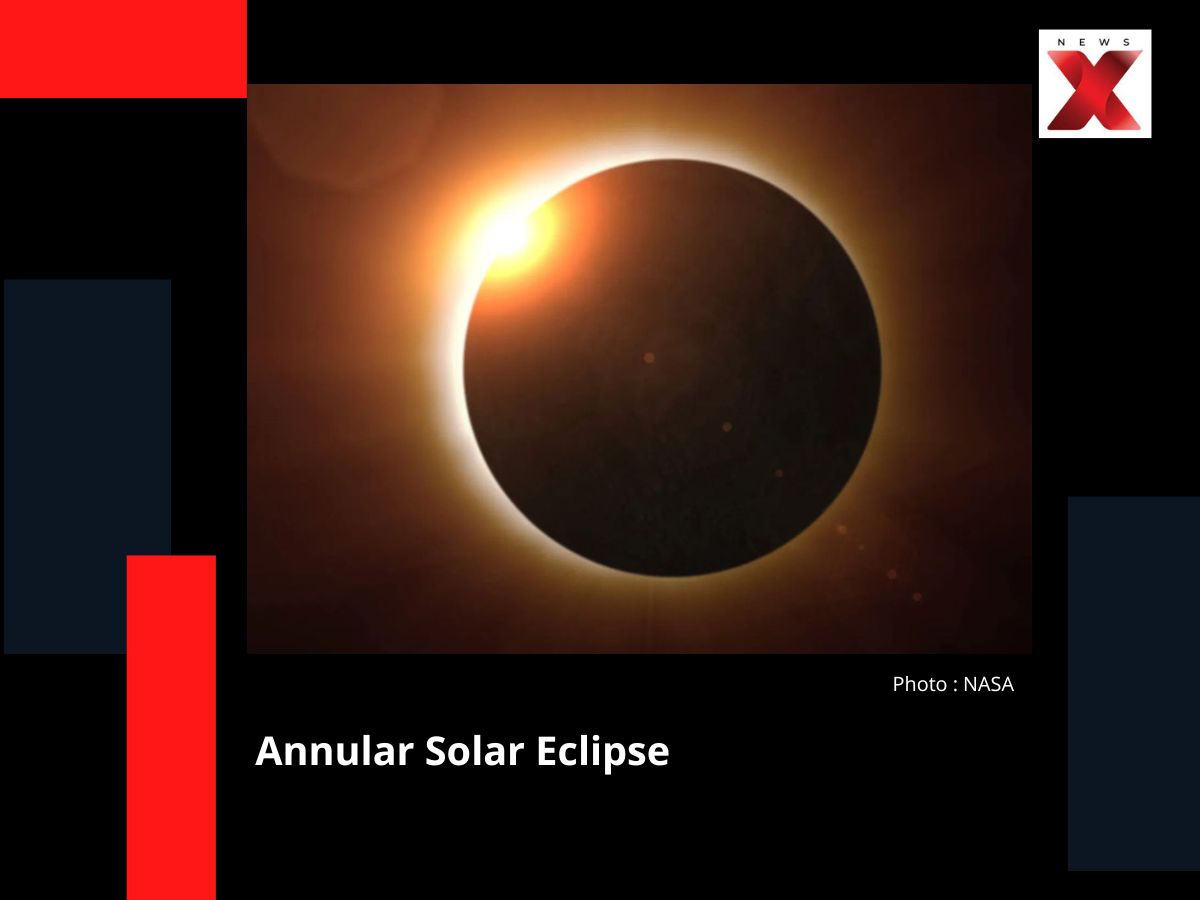 NEWS X

Photo : NASA

Annular Solar Eclipse